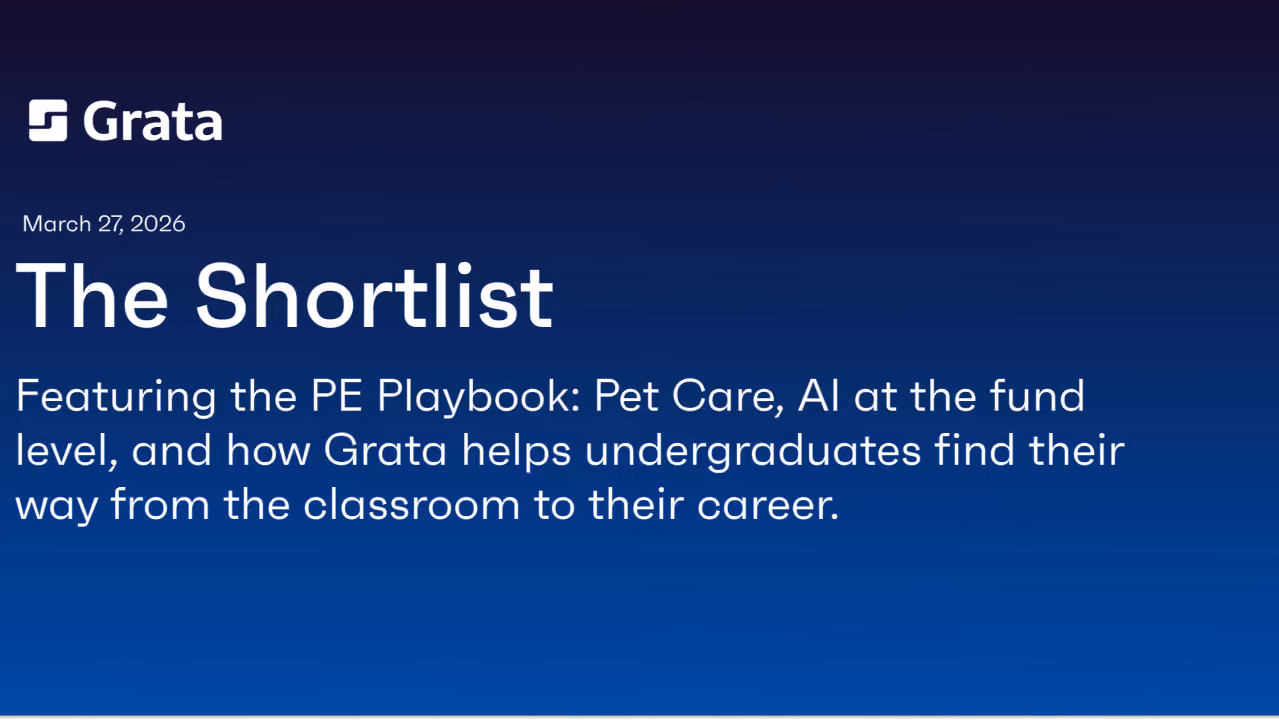 Grata

March 27, 2026

The Shortlist

Featuring the PE Playbook: Pet Care, AI at the fund level, and how Grata helps undergraduates find their way from the classroom to their career.